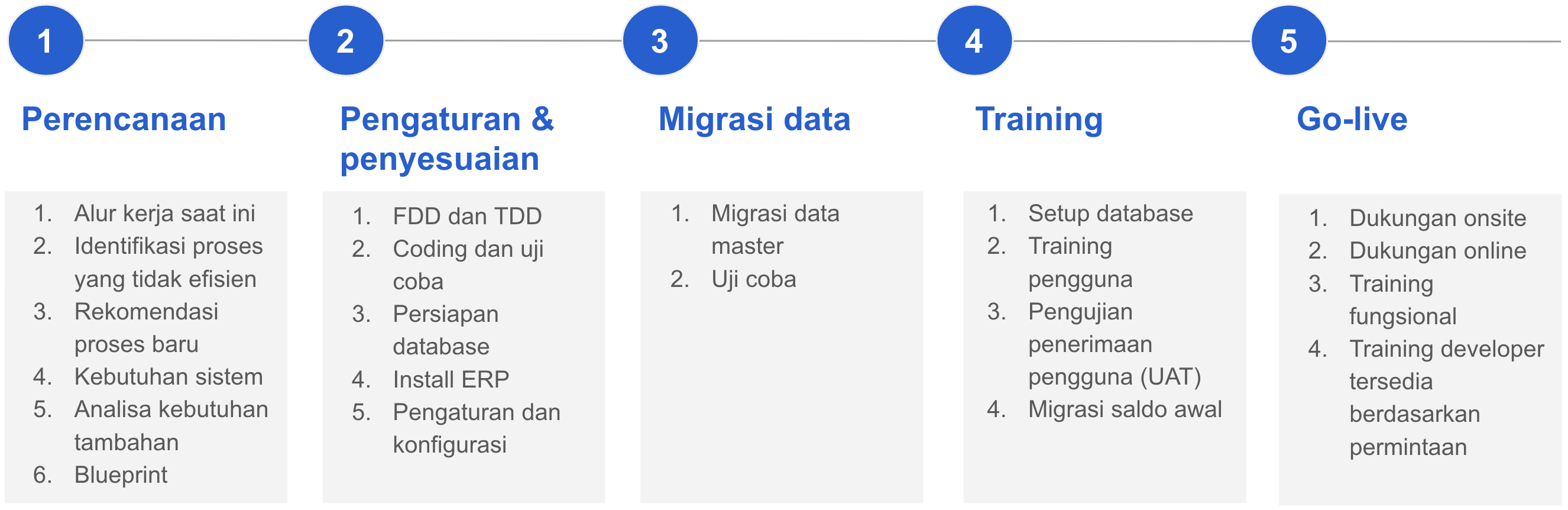 1

Perencanaan

1. Alur kerja saat ini
2. Identifikasi proses yang tidak efisien
3. Rekomendasi proses baru
4. Kebutuhan sistem
5. Analisa kebutuhan tambahan
6. Blueprint

2

Pengaturan & penyesuaian

1. FDD dan TDD
2. Coding dan uji coba
3. Persiapan database
4. Install ERP
5. Pengaturan dan konfigurasi

3

Migrasi data

1. Migrasi data master
2. Uji coba

4

Training

1. Setup database
2. Training pengguna
3. Pengujian penerimaan pengguna (UAT)
4. Migrasi saldo awal

5

Go-live

1. Dukungan onsite
2. Dukungan online
3. Training fungsional
4. Training developer tersedia berdasarkan permintaan